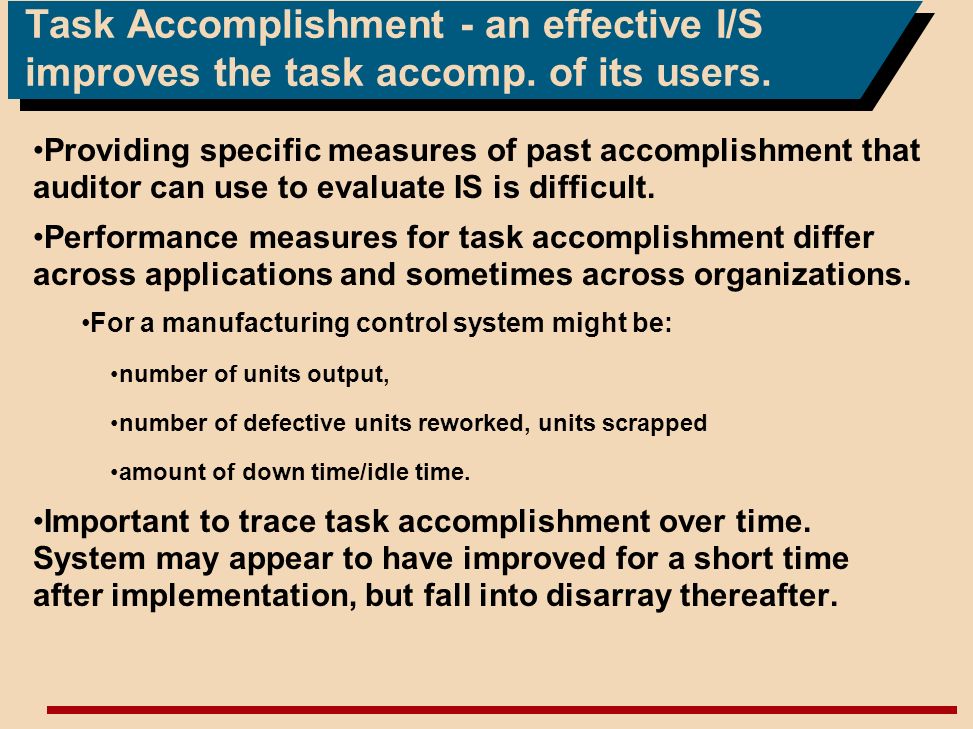 Task Accomplishment - an effective I/S improves the task accomp. of its users.

•Providing specific measures of past accomplishment that auditor can use to evaluate IS is difficult.

•Performance measures for task accomplishment differ across applications and sometimes across organizations.

•For a manufacturing control system might be:

•number of units output,

•number of defective units reworked, units scrapped

•amount of down time/idle time.

•Important to trace task accomplishment over time. System may appear to have improved for a short time after implementation, but fall into disarray thereafter.